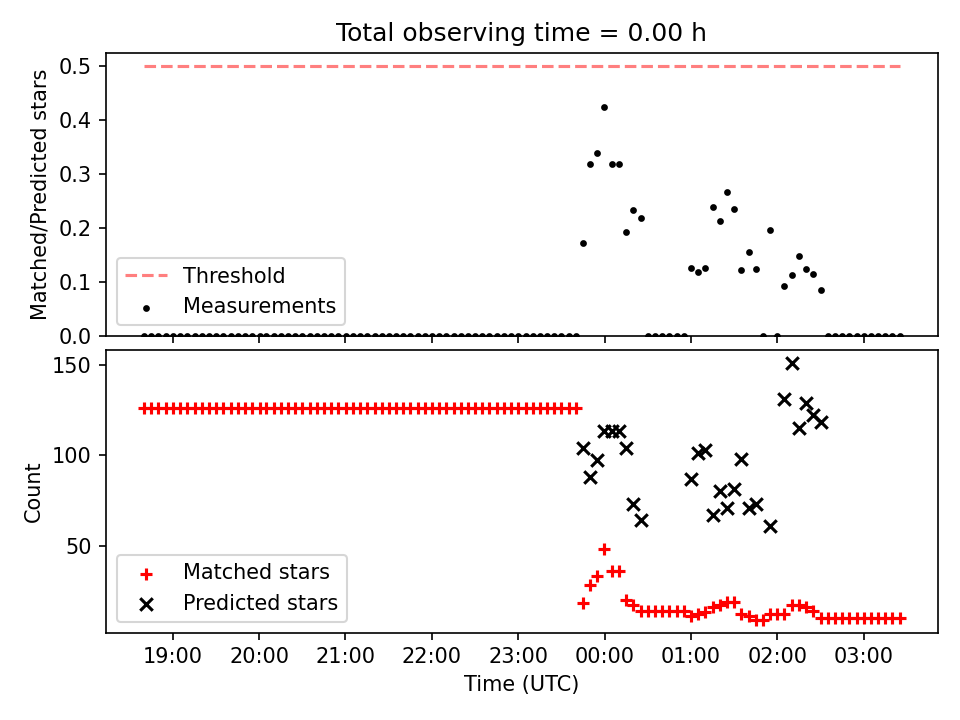 Total observing time = 0.00 h

Matched/Predicted stars

0.5
0.4
0.3
0.2
0.1
0.0

Threshold
Measurements

Count

150
100
50

Matched stars
Predicted stars

19:00 20:00 21:00 22:00 23:00 00:00 01:00 02:00 03:00

Time (UTC)